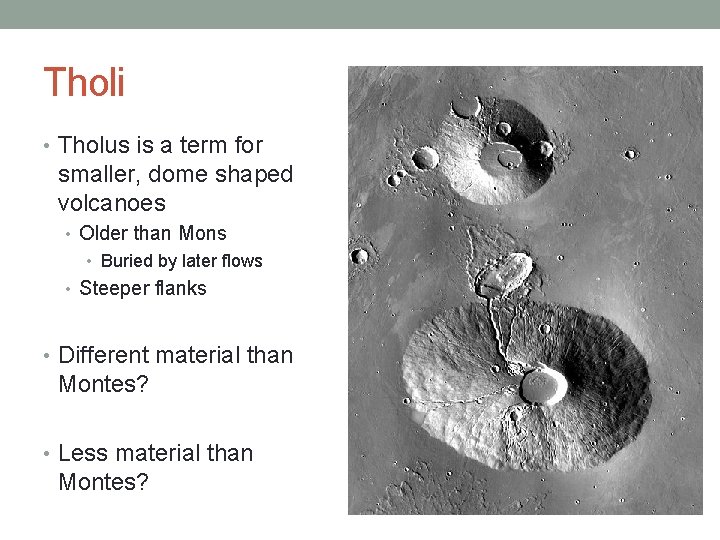 Tholi

• Tholus is a term for smaller, dome shaped volcanoes
  • Older than Mons
    • Buried by later flows
  • Steeper flanks

• Different material than Montes?

• Less material than Montes?